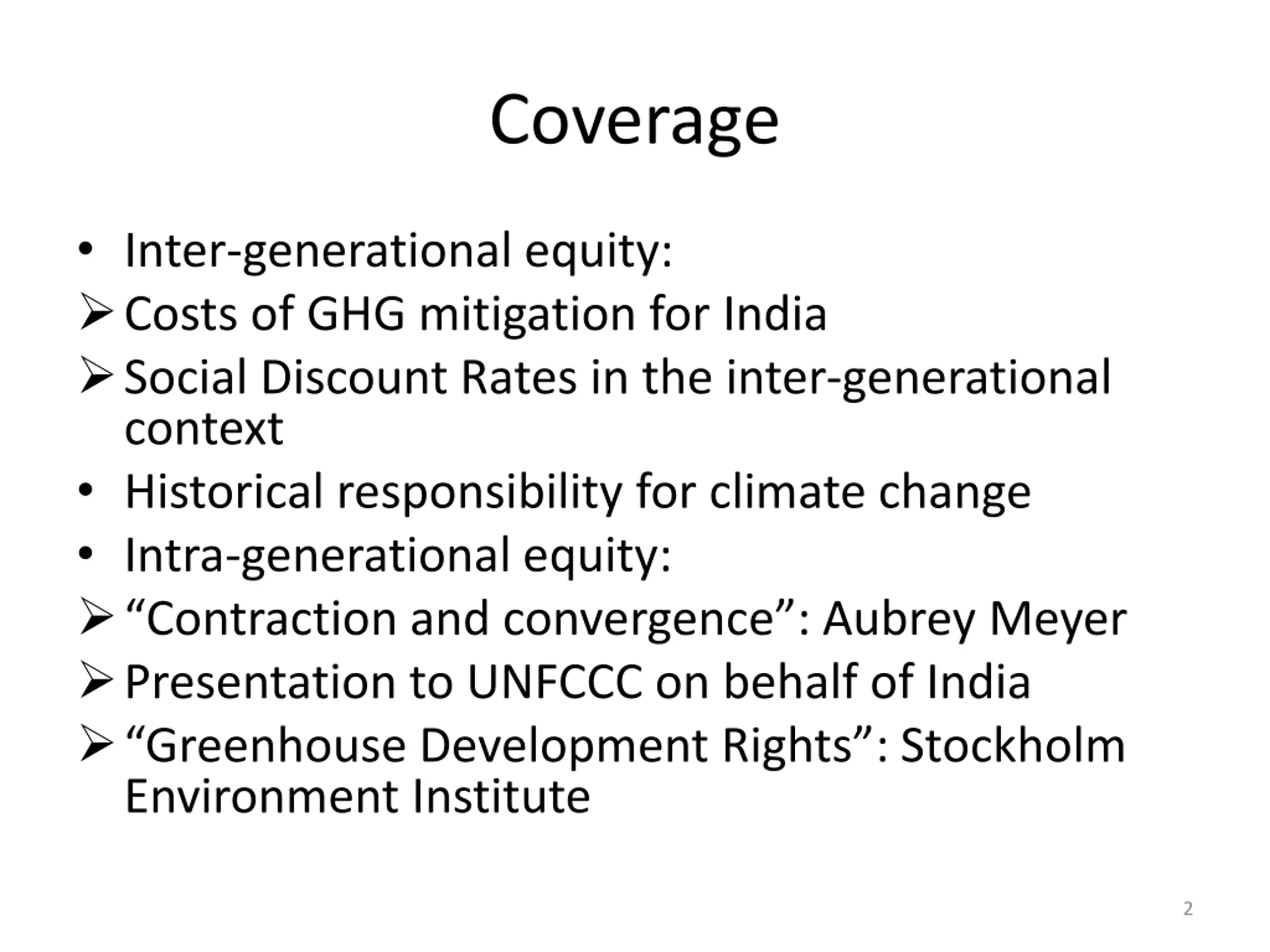 Coverage

• Inter-generational equity:
➢ Costs of GHG mitigation for India
➢ Social Discount Rates in the inter-generational context
• Historical responsibility for climate change
• Intra-generational equity:
➢ “Contraction and convergence”: Aubrey Meyer
➢ Presentation to UNFCCC on behalf of India
➢ “Greenhouse Development Rights”: Stockholm Environment Institute

2